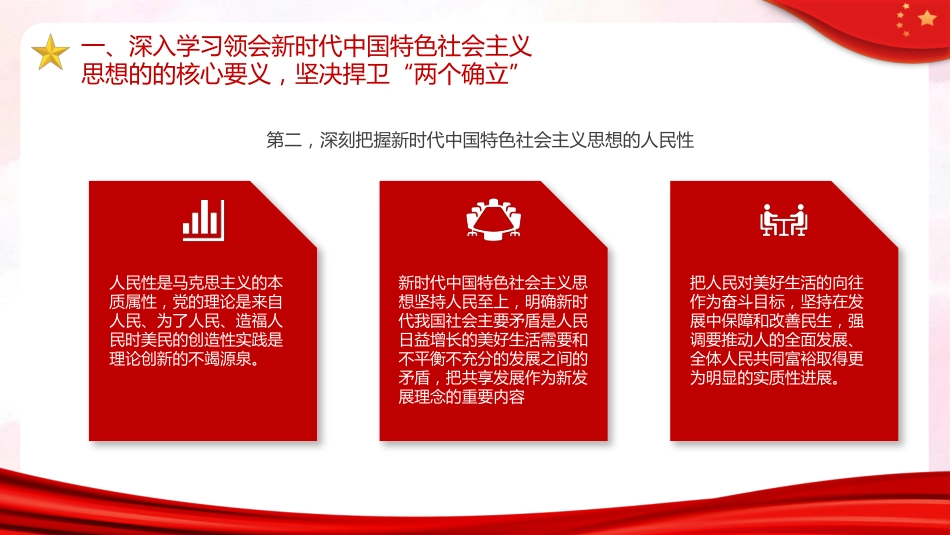 一、深入学习领会新时代中国特色社会主义思想的的核心要义，坚决捍卫“两个确立”

第二，深刻把握新时代中国特色社会主义思想的人民性

人民性是马克思主义的本质属性，党的理论是来自人民、为了人民、造福人民时美民的创造性实践是理论创新的不竭源泉。

新时代中国特色社会主义思想坚持人民至上，明确新时代我国社会主要矛盾是人民日益增长的美好生活需要和不平衡不充分的发展之间的矛盾，把共享发展作为新发展理念的重要内容

把人民对美好生活的向往作为奋斗目标，坚持在发展中保障和改善民生，强调要推动人的全面发展、全体人民共同富裕取得更为明显的实质性进展。